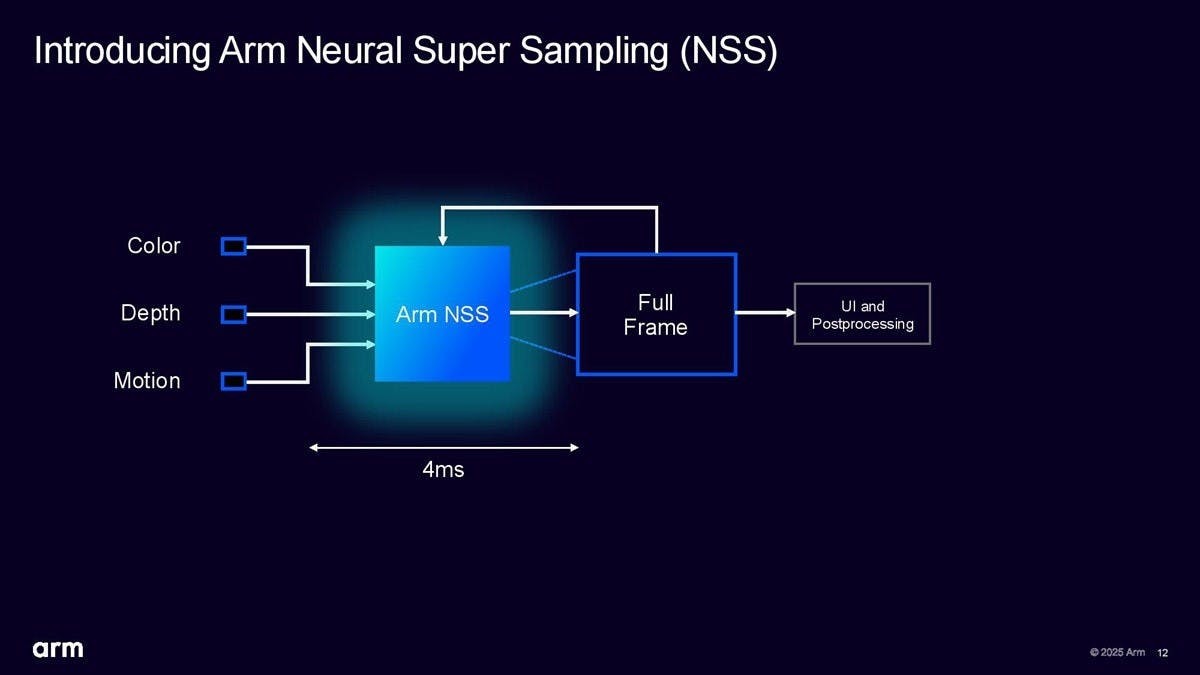 Introducing Arm Neural Super Sampling (NSS)

Color

Depth

Motion

Arm NSS

Full Frame

UI and Postprocessing

4ms

arm

© 2025 Arm 12